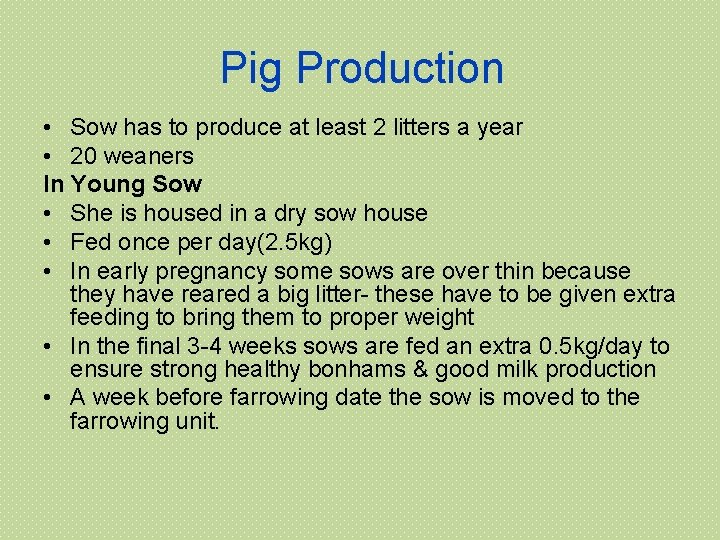 Pig Production

• Sow has to produce at least 2 litters a year
• 20 weaners

In Young Sow

• She is housed in a dry sow house
• Fed once per day(2.5kg)
• In early pregnancy some sows are over thin because they have reared a big litter- these have to be given extra feeding to bring them to proper weight
• In the final 3-4 weeks sows are fed an extra 0.5kg/day to ensure strong healthy bonhams & good milk production
• A week before farrowing date the sow is moved to the farrowing unit.